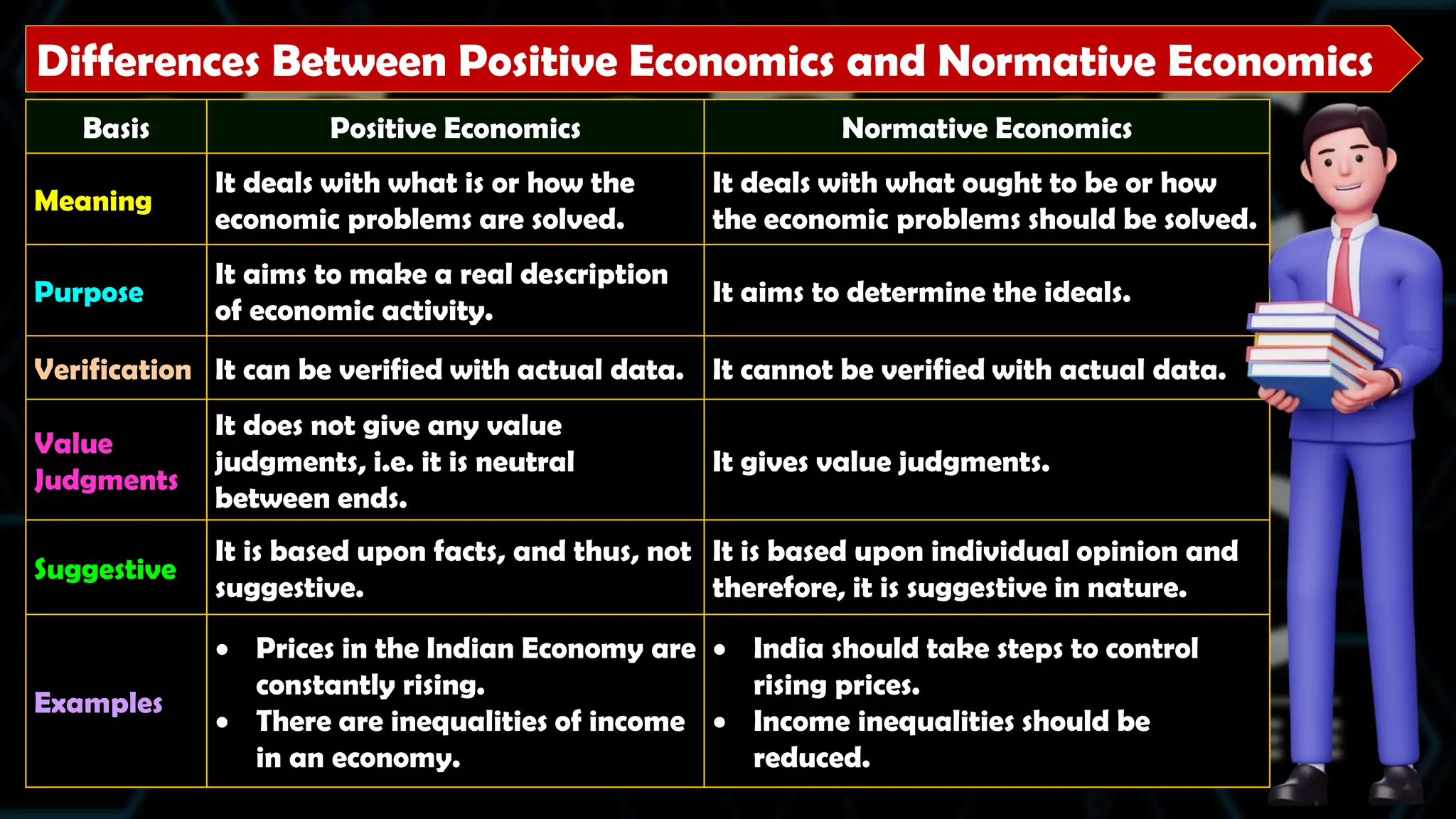 Differences Between Positive Economics and Normative Economics

| Basis | Positive Economics | Normative Economics |
|---|---|---|
| Meaning | It deals with what is or how the economic problems are solved. | It deals with what ought to be or how the economic problems should be solved. |
| Purpose | It aims to make a real description of economic activity. | It aims to determine the ideals. |
| Verification | It can be verified with actual data. | It cannot be verified with actual data. |
| Value Judgments | It does not give any value judgments, i.e. it is neutral between ends. | It gives value judgments. |
| Suggestive | It is based upon facts, and thus, not suggestive. | It is based upon individual opinion and therefore, it is suggestive in nature. |
| Examples | • Prices in the Indian Economy are constantly rising. • There are inequalities of income in an economy. | • India should take steps to control rising prices. • Income inequalities should be reduced. |